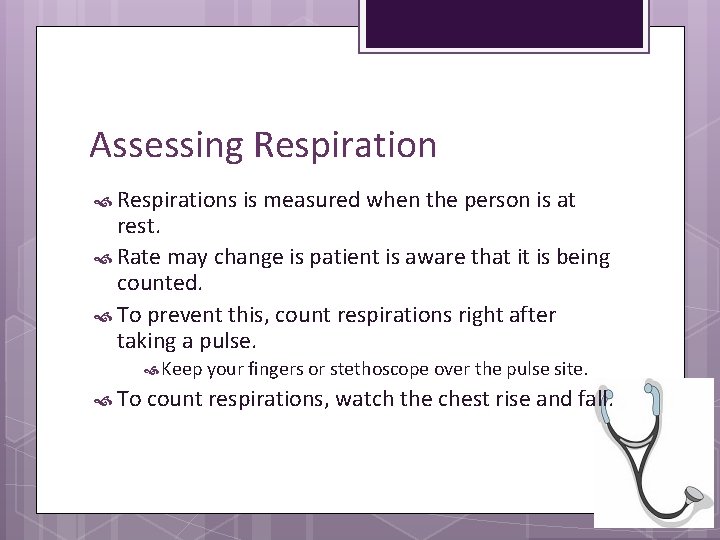 Assessing Respiration

Respirations is measured when the person is at rest.

Rate may change is patient is aware that it is being counted.

To prevent this, count respirations right after taking a pulse.

Keep your fingers or stethoscope over the pulse site.

To count respirations, watch the chest rise and fall.